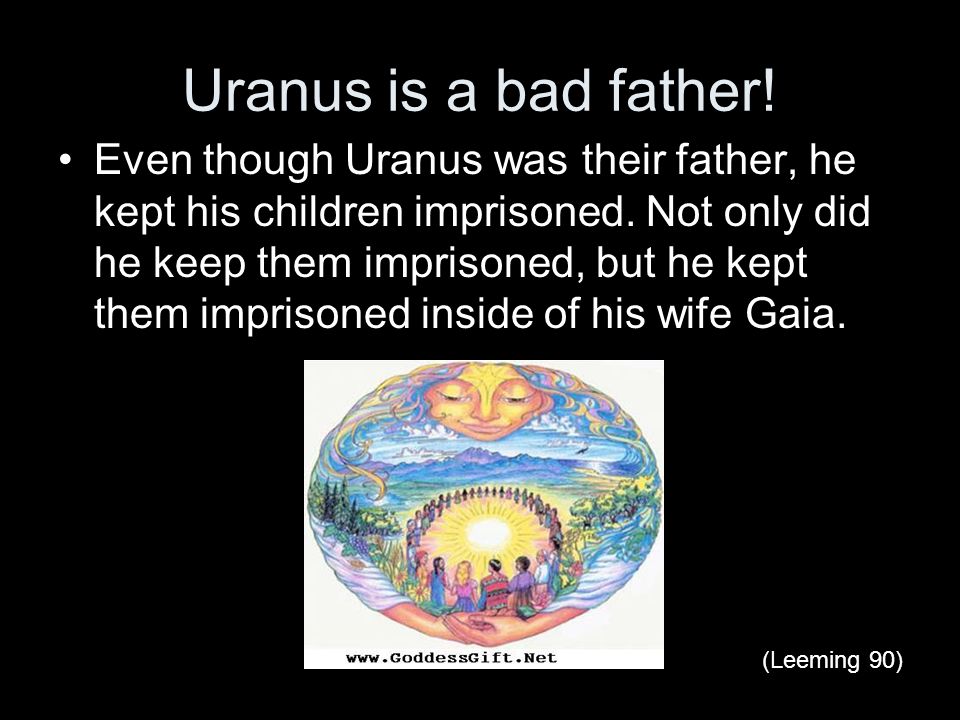 Uranus is a bad father!

• Even though Uranus was their father, he kept his children imprisoned. Not only did he keep them imprisoned, but he kept them imprisoned inside of his wife Gaia.

www.GoddessGift.Net

(Leeming 90)